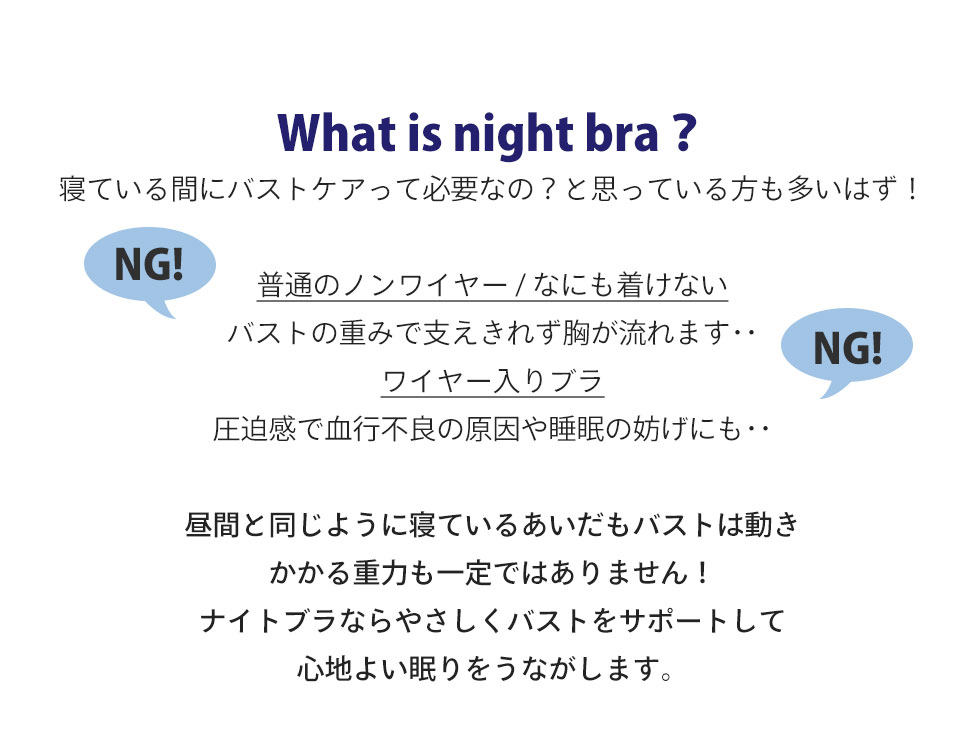 What is night bra ?

寝ている間にバストケアって必要なの？と思っている方も多いはず！

NG!

普通のノンワイヤー / なにも着けない

バストの重みで支えきれず胸が流れます‥

NG!

ワイヤー入りブラ

圧迫感で血行不良の原因や睡眠の妨げにも‥

昼間と同じように寝ているあいだもバストは動き
かかる重力も一定ではありません！
ナイトブラならやさしくバストをサポートして
心地よい眠りをうながします。